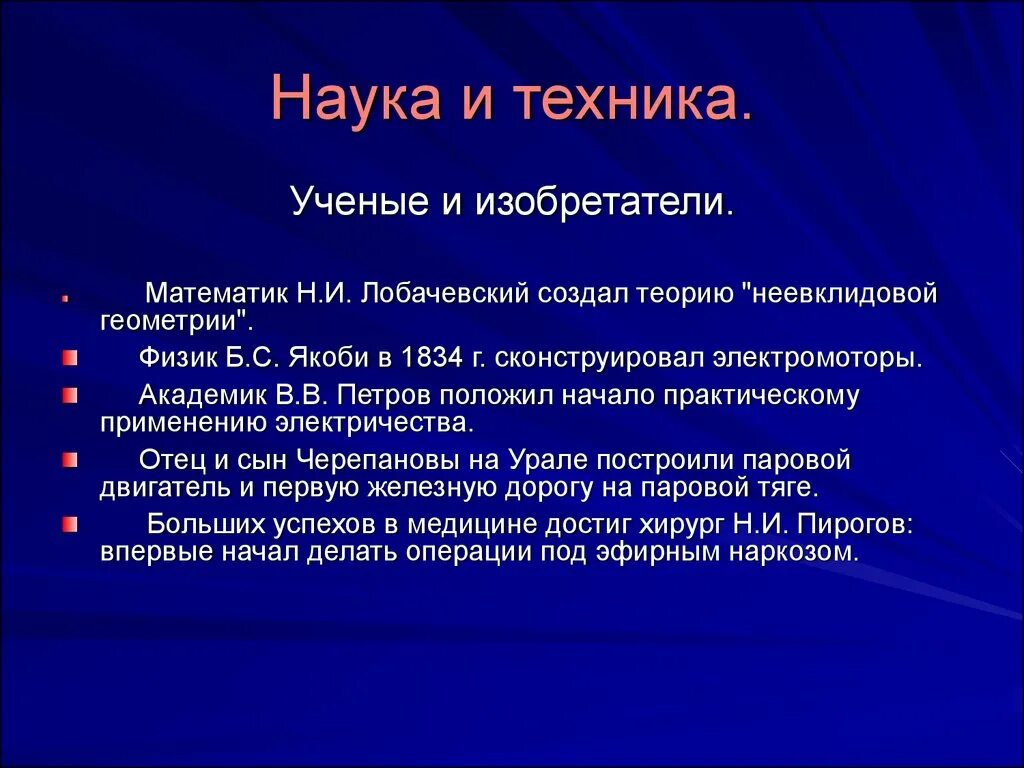 Наука и техника.

Ученые и изобретатели.

Математик Н.И. Лобачевский создал теорию "неевклидовой геометрии".

Физик Б.С. Якоби в 1834 г. сконструировал электромоторы.

Академик В.В. Петров положил начало практическому применению электричества.

Отец и сын Черепановы на Урале построили паровой двигатель и первую железную дорогу на паровой тяге.

Больших успехов в медицине достиг хирург Н.И. Пирогов: впервые начал делать операции под эфирным наркозом.